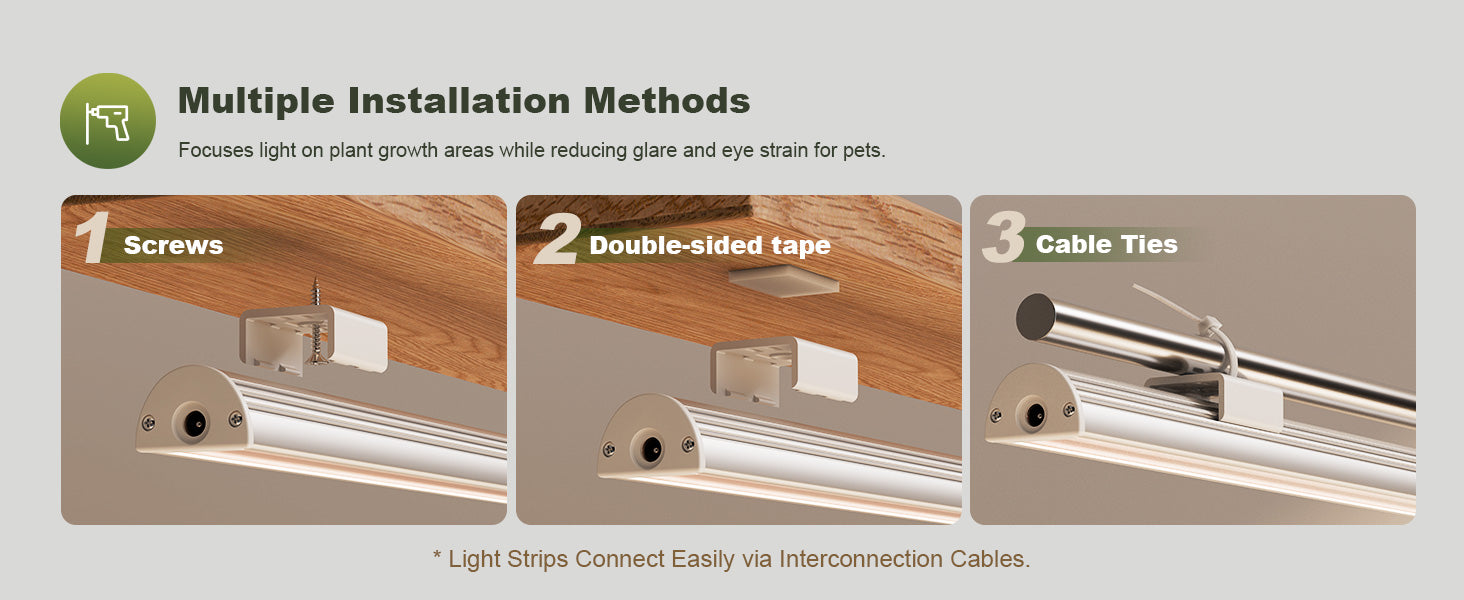 Multiple Installation Methods

Focuses light on plant growth areas while reducing glare and eye strain for pets.

1 Screws

2 Double-sided tape

3 Cable Ties

* Light Strips Connect Easily via Interconnection Cables.